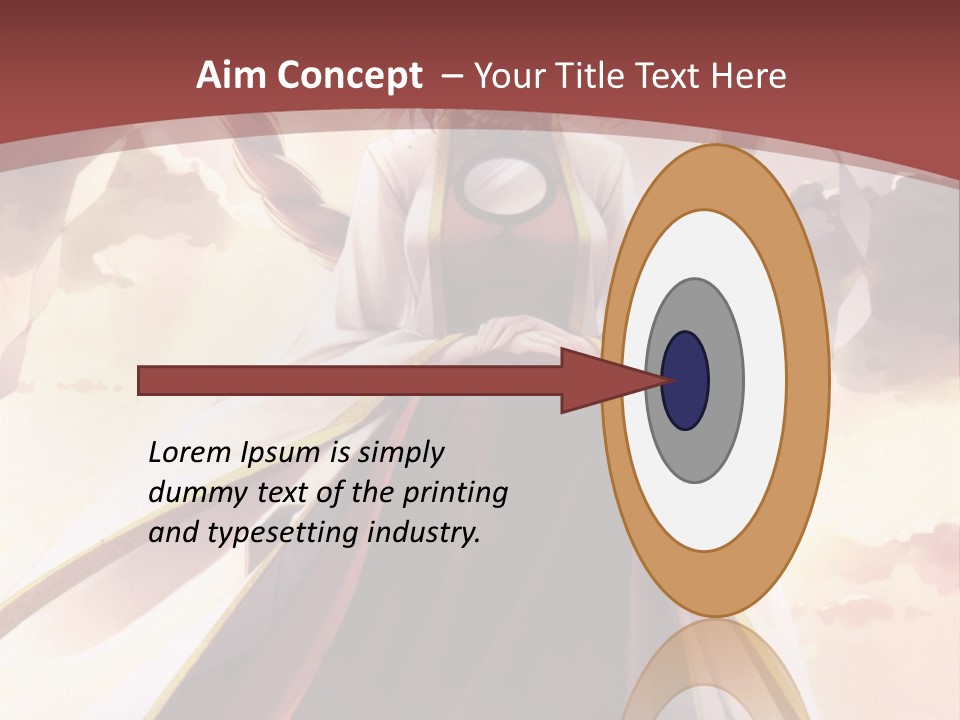 Aim Concept – Your Title Text Here

Lorem Ipsum is simply dummy text of the printing and typesetting industry.